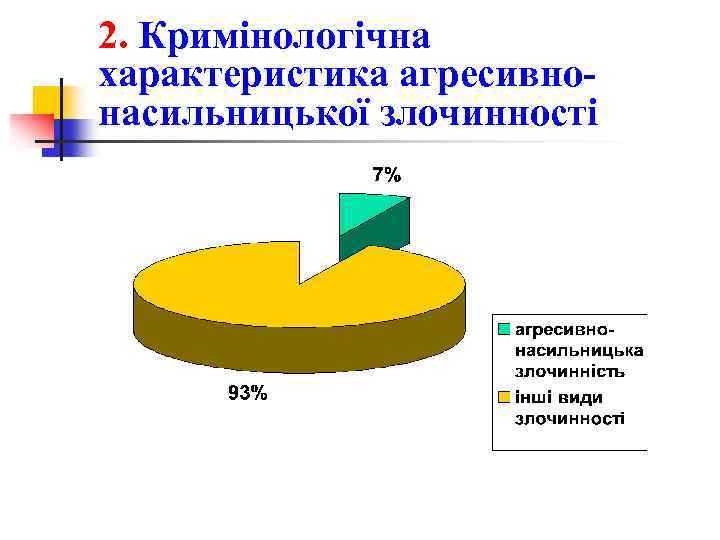 2. Кримінологічна характеристика агресивно-насильницької злочинності

7%

93%

агресивно-насильницька злочинність

інші види злочинності